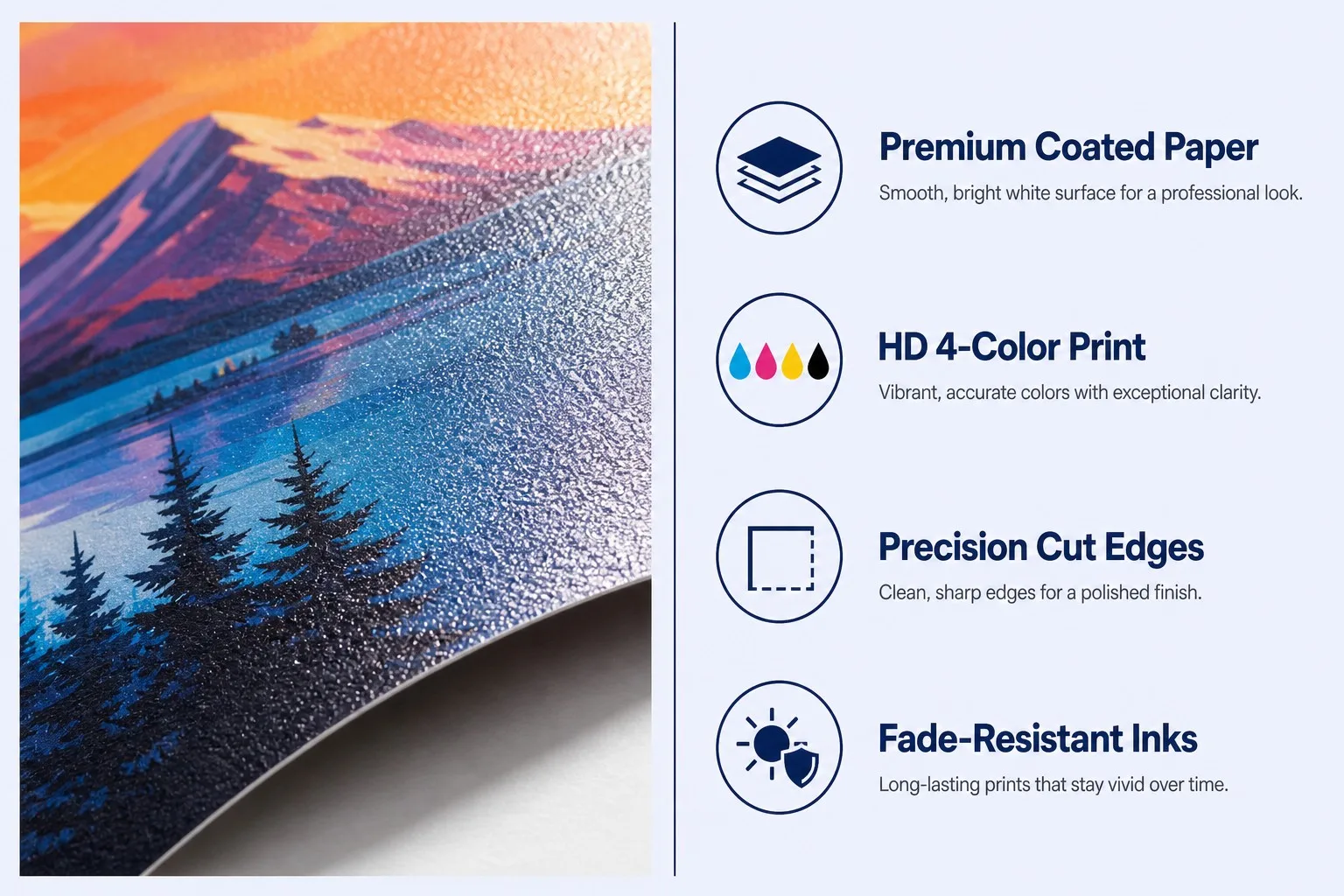 Premium Coated Paper
Smooth, bright white surface for a professional look.

HD 4-Color Print
Vibrant, accurate colors with exceptional clarity.

Precision Cut Edges
Clean, sharp edges for a polished finish.

Fade-Resistant Inks
Long-lasting prints that stay vivid over time.